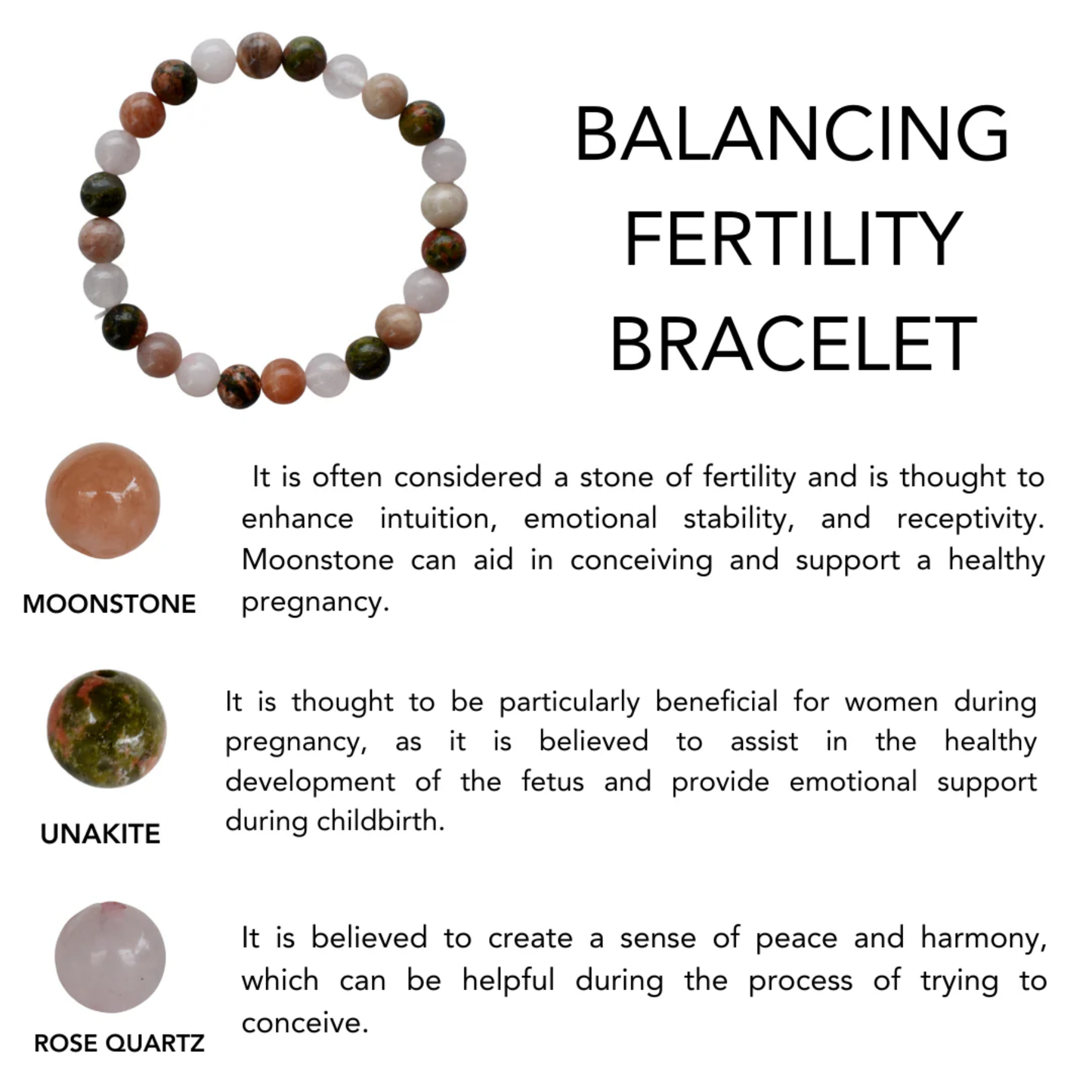 BALANCING FERTILITY BRACELET

MOONSTONE

It is often considered a stone of fertility and is thought to enhance intuition, emotional stability, and receptivity. Moonstone can aid in conceiving and support a healthy pregnancy.

UNAKITE

It is thought to be particularly beneficial for women during pregnancy, as it is believed to assist in the healthy development of the fetus and provide emotional support during childbirth.

ROSE QUARTZ

It is believed to create a sense of peace and harmony, which can be helpful during the process of trying to conceive.